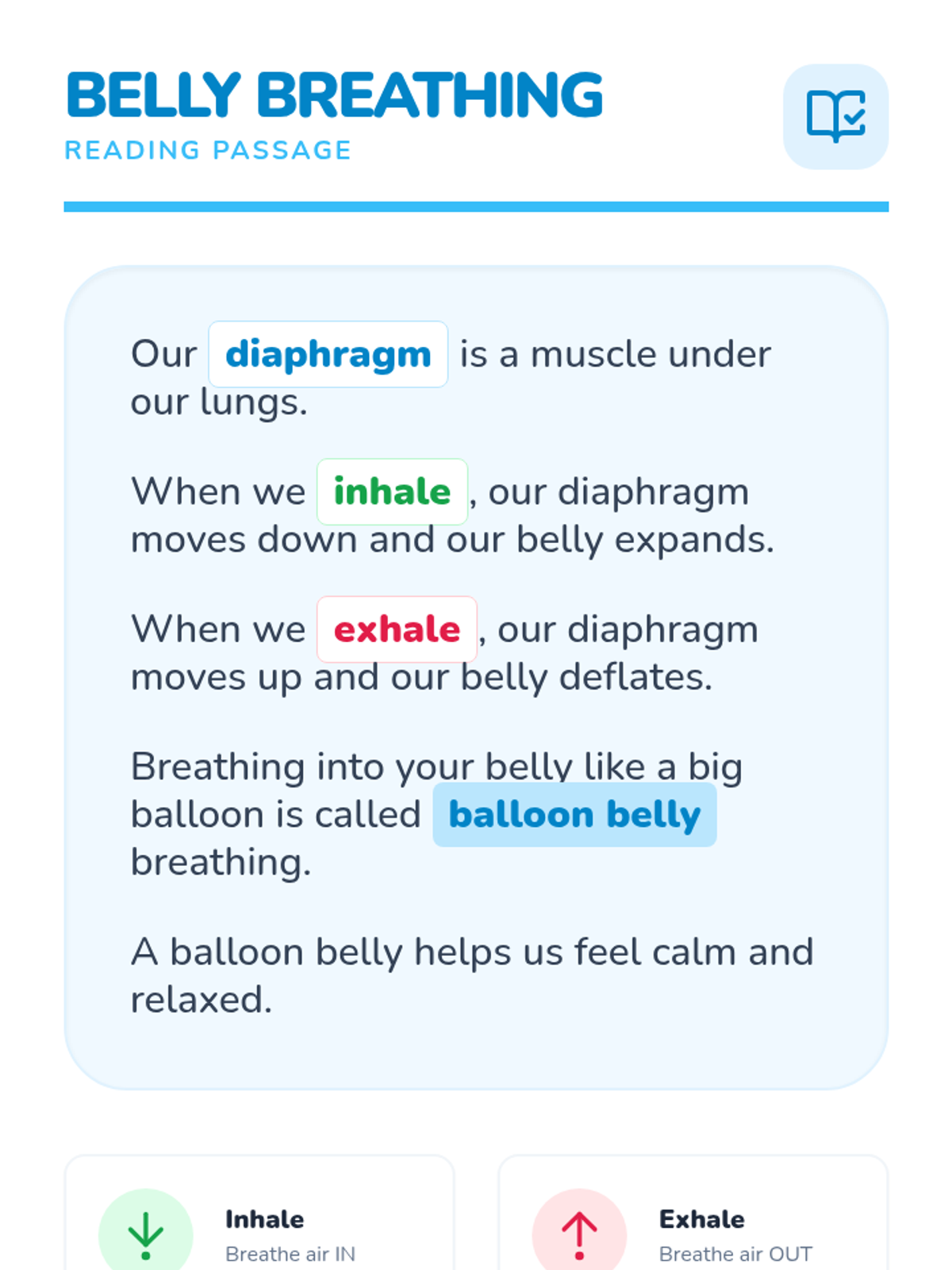 BELLY BREATHING
READING PASSAGE

Our diaphragm is a muscle under our lungs.

When we inhale, our diaphragm moves down and our belly expands.

When we exhale, our diaphragm moves up and our belly deflates.

Breathing into your belly like a big balloon is called balloon belly breathing.

A balloon belly helps us feel calm and relaxed.

Inhale
Breathe air IN

Exhale
Breathe air OUT